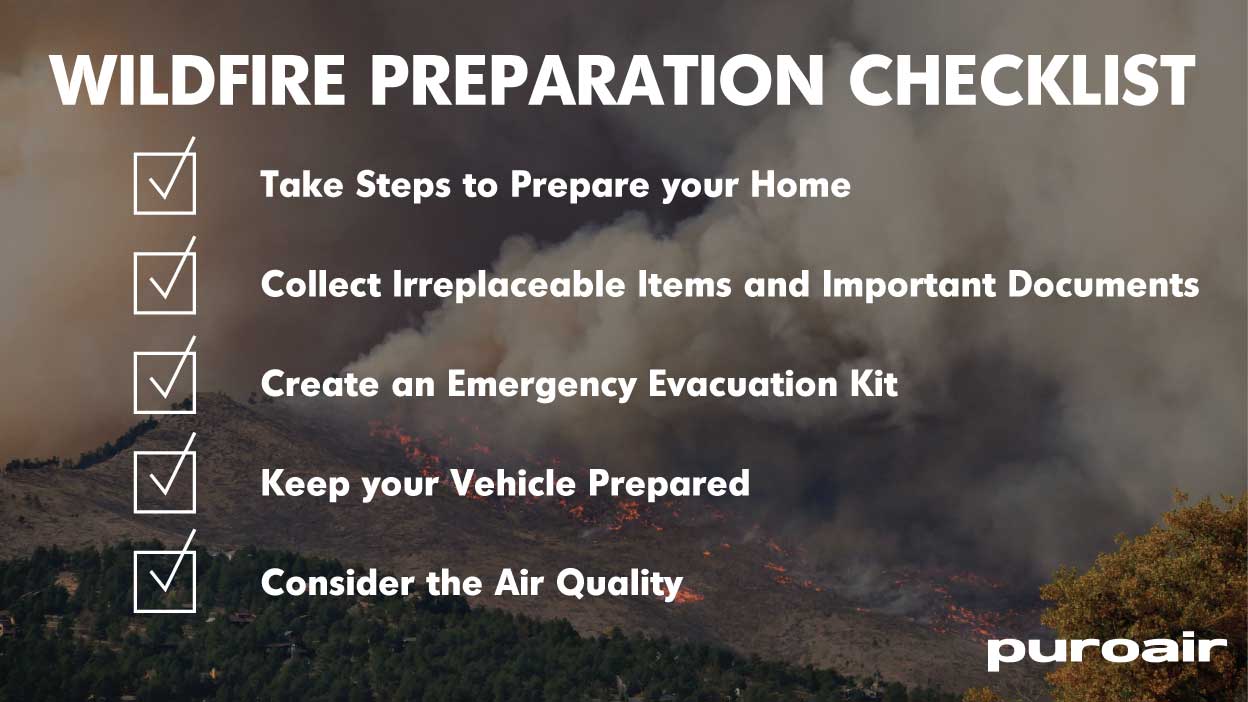 WILDFIRE PREPARATION CHECKLIST

Take Steps to Prepare your Home

Collect Irreplaceable Items and Important Documents

Create an Emergency Evacuation Kit

Keep your Vehicle Prepared

Consider the Air Quality

puroair